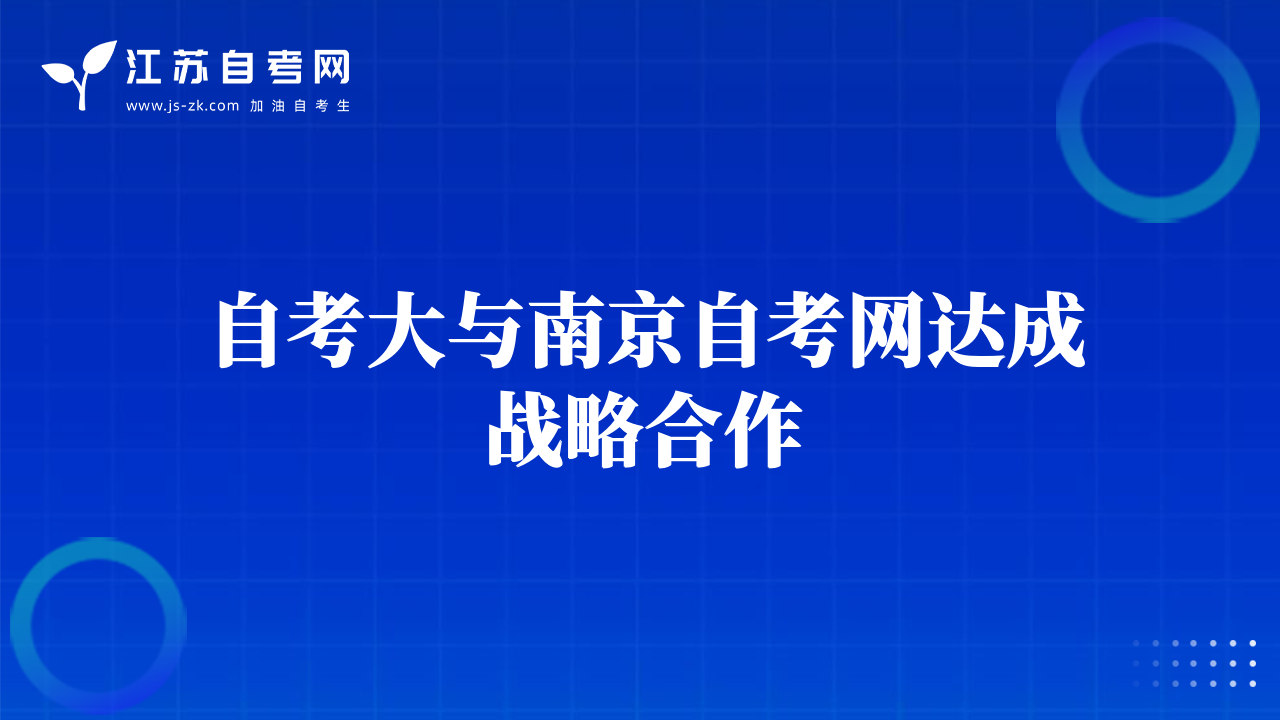 江苏自考网
www.js-zk.com 加油自考生

自考大与南京自考网达成战略合作